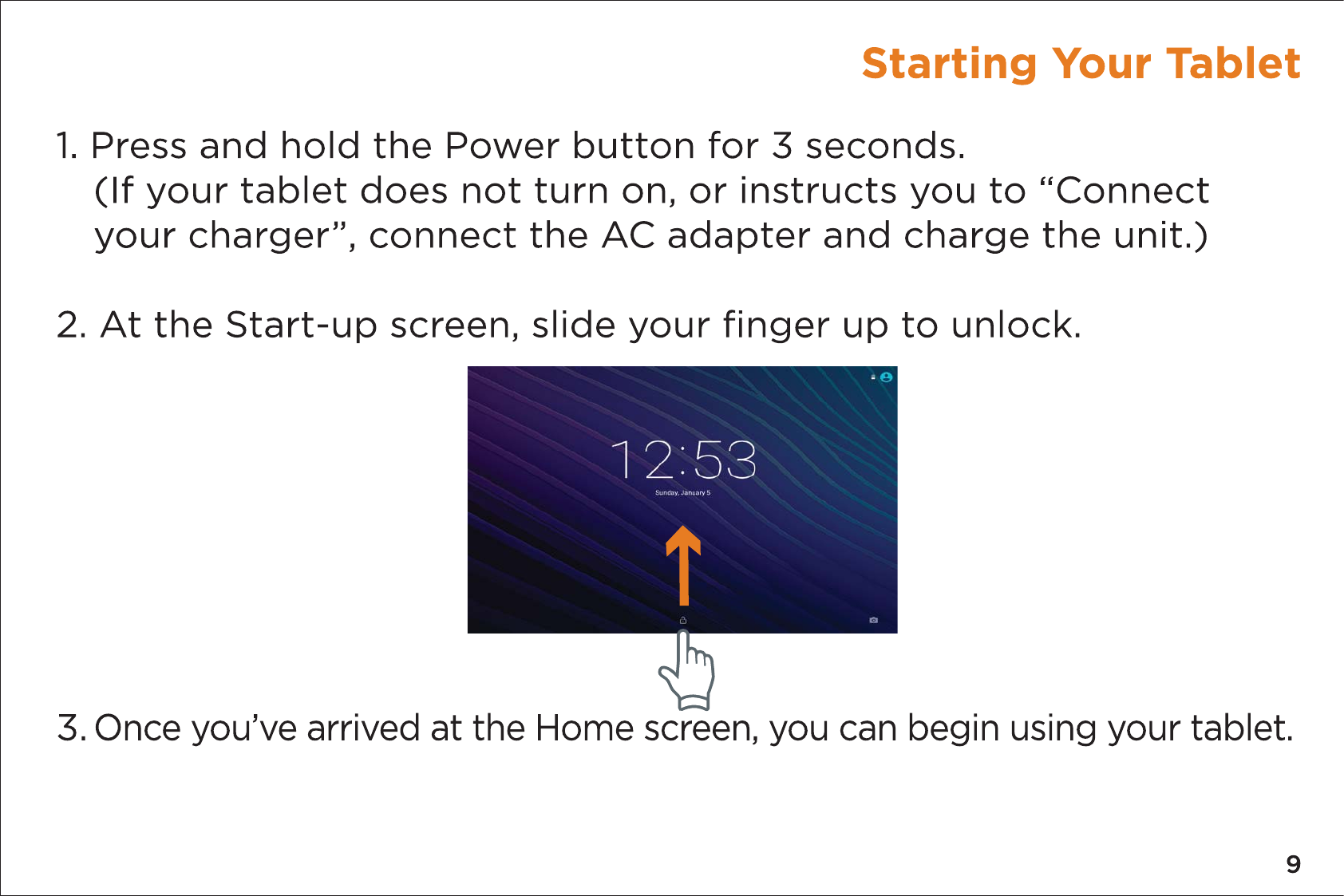 Starting Your Tablet

1. Press and hold the Power button for 3 seconds. (If your tablet does not turn on, or instructs you to “Connect your charger”, connect the AC adapter and charge the unit.)

2. At the Start-up screen, slide your finger up to unlock.

12:53

Sunday, January 5

3. Once you’ve arrived at the Home screen, you can begin using your tablet.

9